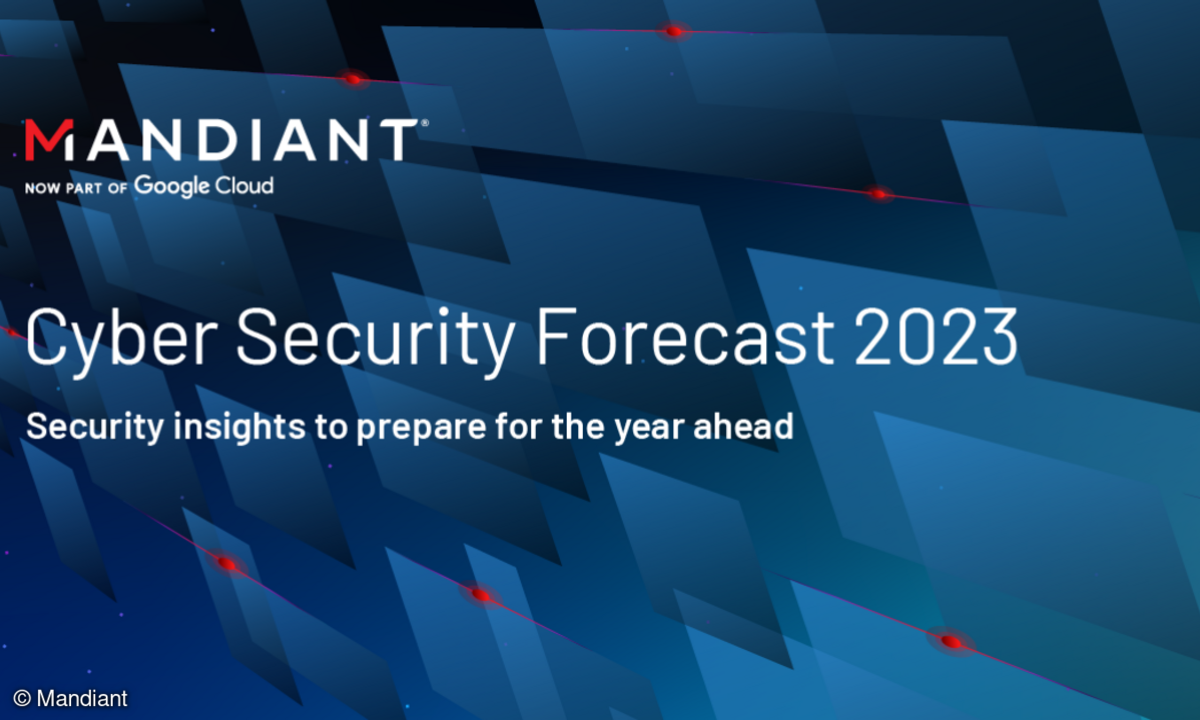 MANDIANT®
NOW PART OF Google Cloud

Cyber Security Forecast 2023

Security insights to prepare for the year ahead

© Mandiant